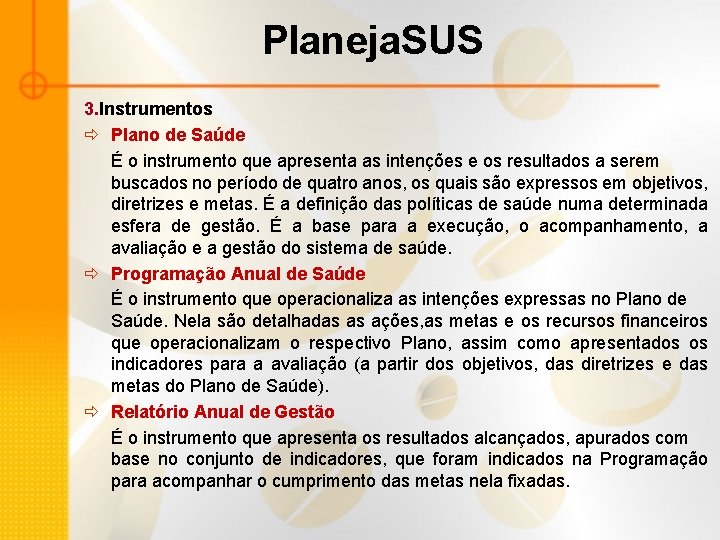 PlanejaSUS

3.Instrumentos

⇨ Plano de Saúde

É o instrumento que apresenta as intenções e os resultados a serem buscados no período de quatro anos, os quais são expressos em objetivos, diretrizes e metas. É a definição das políticas de saúde numa determinada esfera de gestão. É a base para a execução, o acompanhamento, a avaliação e a gestão do sistema de saúde.

⇨ Programação Anual de Saúde

É o instrumento que operacionaliza as intenções expressas no Plano de Saúde. Nela são detalhadas as ações,as metas e os recursos financeiros que operacionalizam o respectivo Plano, assim como apresentados os indicadores para a avaliação (a partir dos objetivos, das diretrizes e das metas do Plano de Saúde).

⇨ Relatório Anual de Gestão

É o instrumento que apresenta os resultados alcançados, apurados com base no conjunto de indicadores, que foram indicados na Programação para acompanhar o cumprimento das metas nela fixadas.